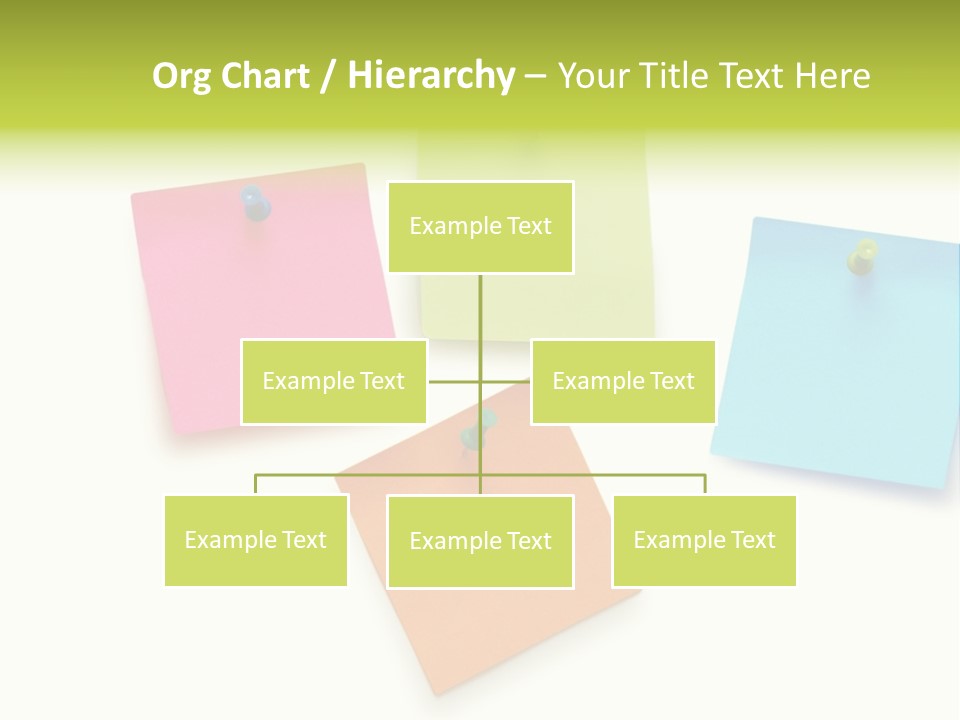 Org Chart / Hierarchy – Your Title Text Here

Example Text

Example Text

Example Text

Example Text

Example Text

Example Text